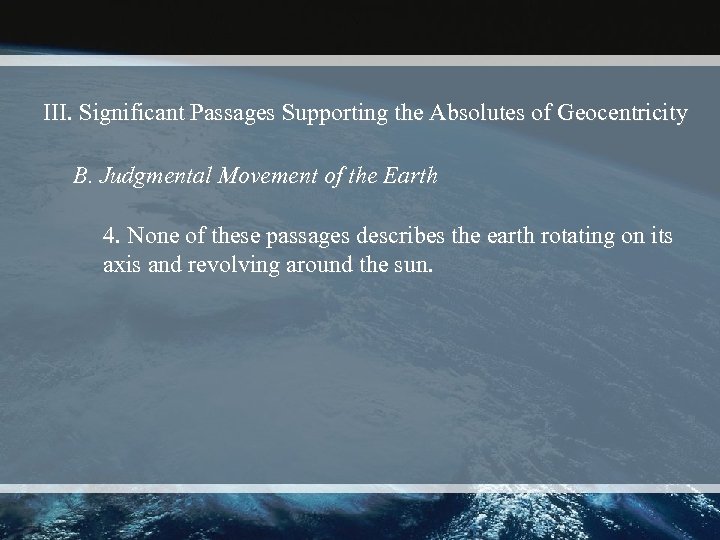 III. Significant Passages Supporting the Absolutes of Geocentricity

B. Judgmental Movement of the Earth

4. None of these passages describes the earth rotating on its axis and revolving around the sun.